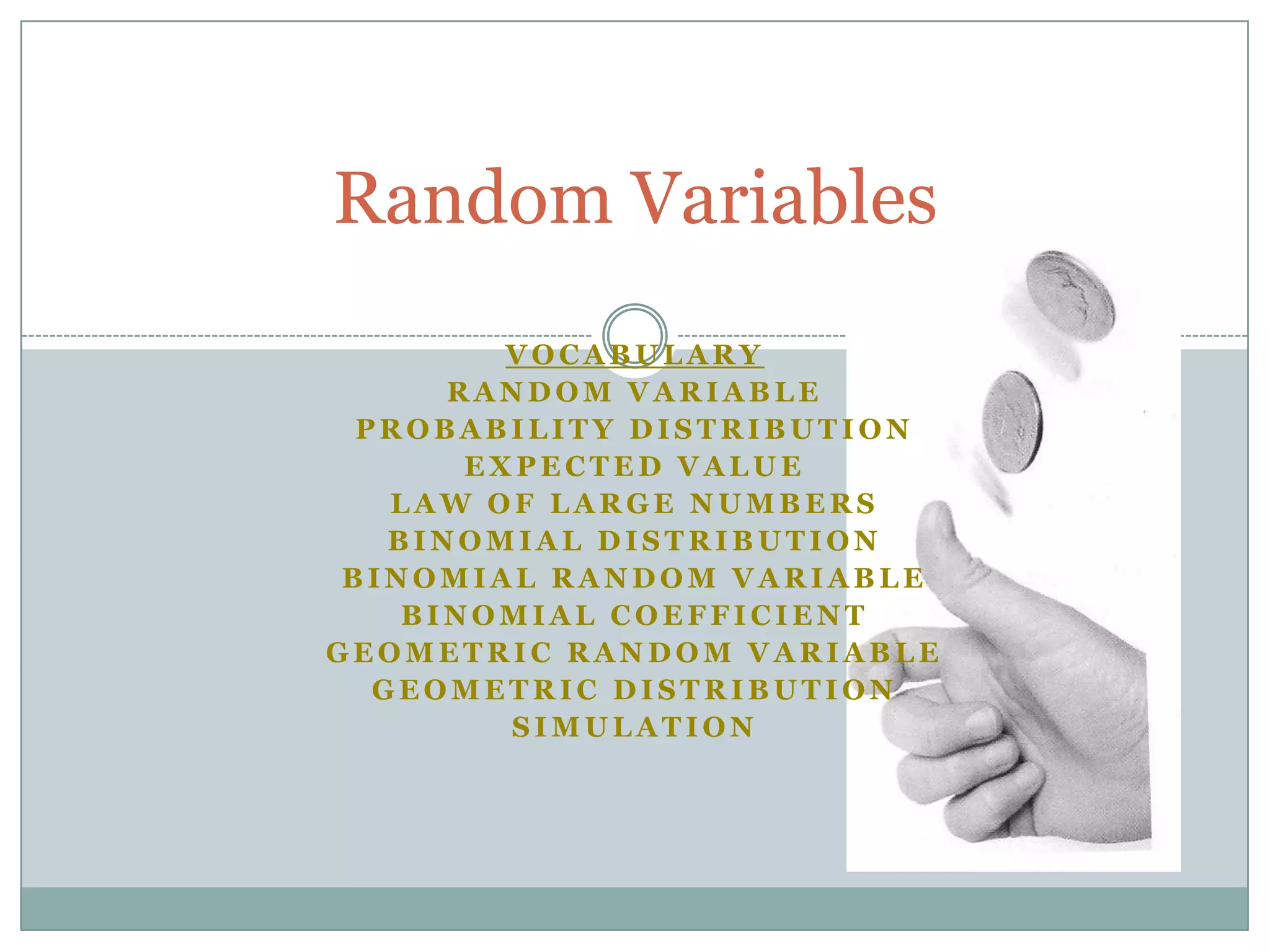 Random Variables

VOCABULARY
RANDOM VARIABLE
PROBABILITY DISTRIBUTION
EXPECTED VALUE
LAW OF LARGE NUMBERS
BINOMIAL DISTRIBUTION
BINOMIAL RANDOM VARIABLE
BINOMIAL COEFFICIENT
GEOMETRIC RANDOM VARIABLE
GEOMETRIC DISTRIBUTION
SIMULATION